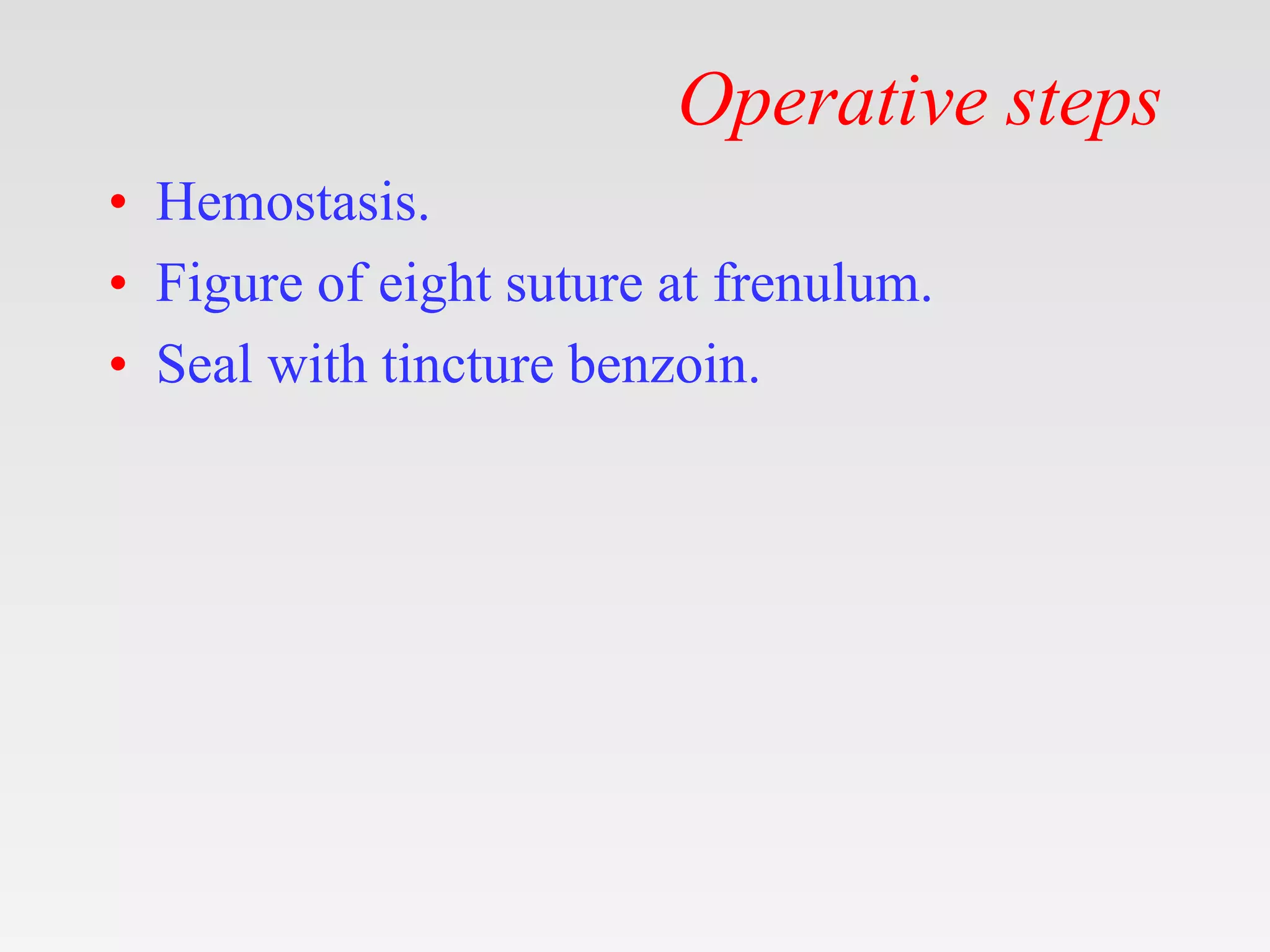 Operative steps

• Hemostasis.
• Figure of eight suture at frenulum.
• Seal with tincture benzoin.